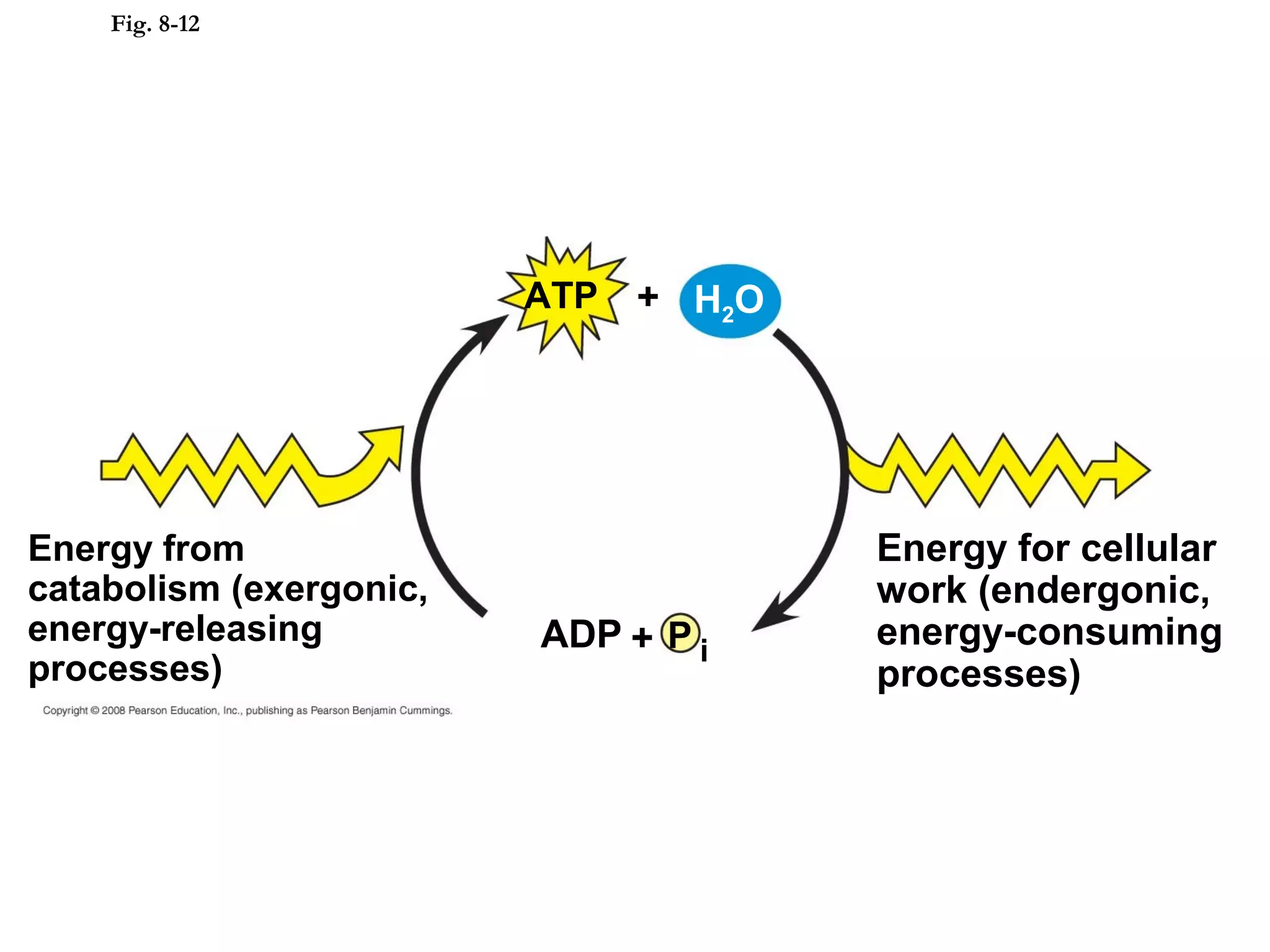 Fig. 8-12

ATP + $H_2O$

Energy from catabolism (exergonic, energy-releasing processes)

ADP + $P_i$

Energy for cellular work (endergonic, energy-consuming processes)

Copyright © 2008 Pearson Education, Inc., publishing as Pearson Benjamin Cummings.